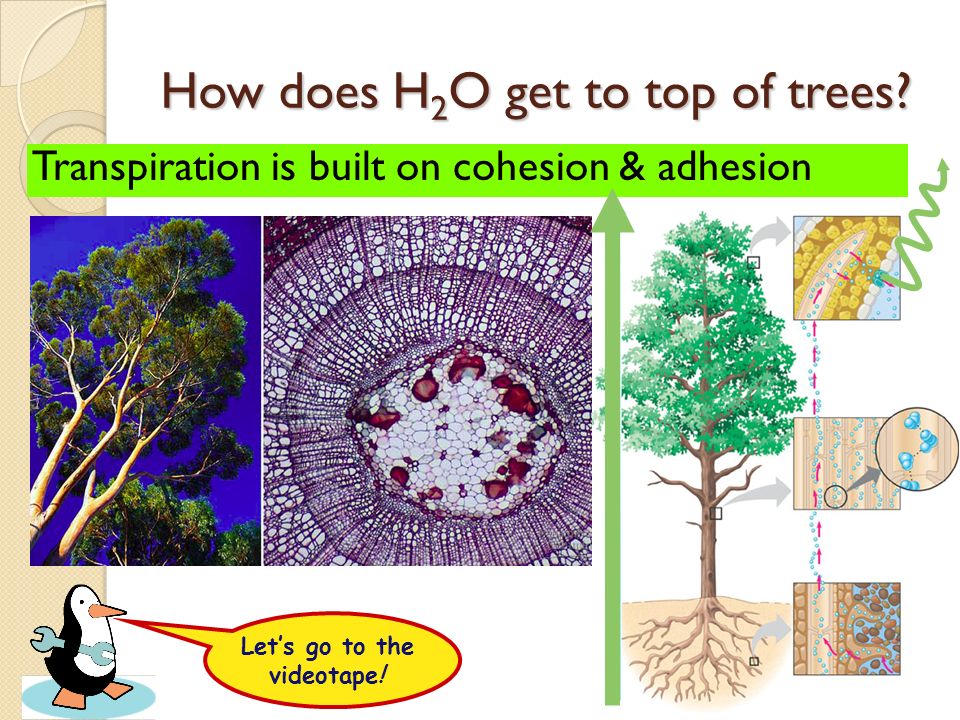 How does $H_2O$ get to top of trees?

Transpiration is built on cohesion & adhesion

Let's go to the videotape!